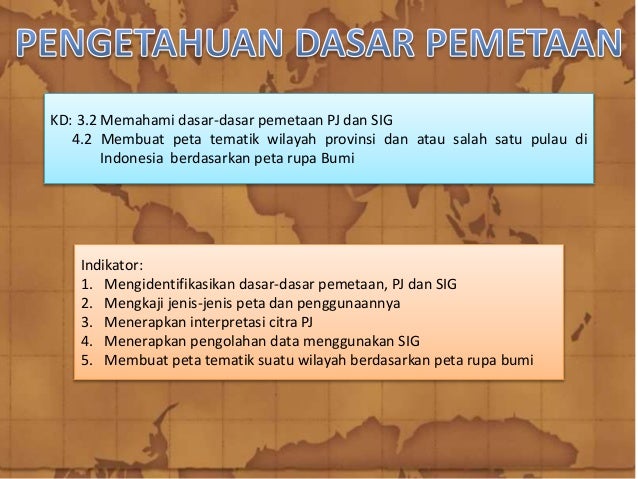 PENGETAHUAN DASAR PEMETAAN

KD: 3.2 Memahami dasar-dasar pemetaan PJ dan SIG
4.2 Membuat peta tematik wilayah provinsi dan atau salah satu pulau di Indonesia berdasarkan peta rupa Bumi

Indikator:
1. Mengidentifikasikan dasar-dasar pemetaan, PJ dan SIG
2. Mengkaji jenis-jenis peta dan penggunaannya
3. Menerapkan interpretasi citra PJ
4. Menerapkan pengolahan data menggunakan SIG
5. Membuat peta tematik suatu wilayah berdasarkan peta rupa bumi